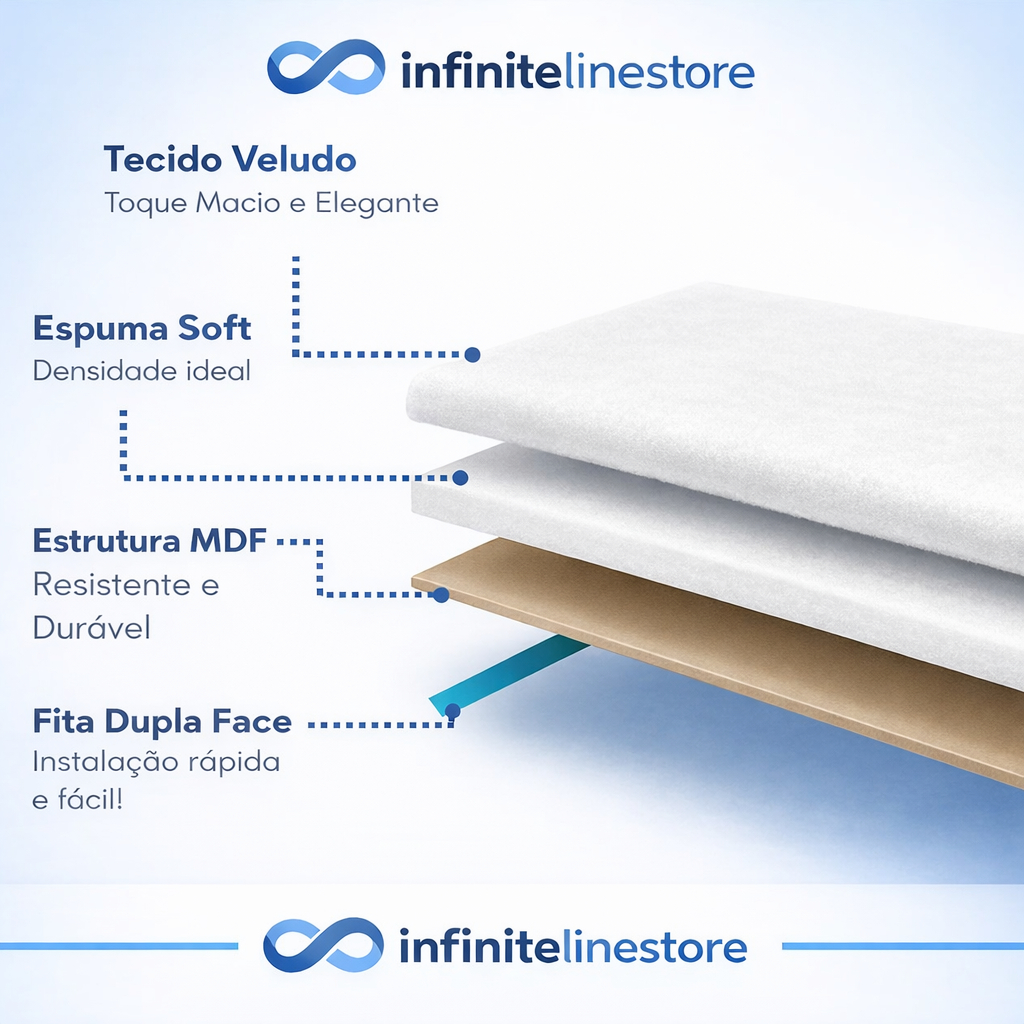 infinitelinestore

Tecido Veludo
Toque Macio e Elegante

Espuma Soft
Densidade ideal

Estrutura MDF
Resistente e Durável

Fita Dupla Face
Instalação rápida e fácil!

infinitelinestore